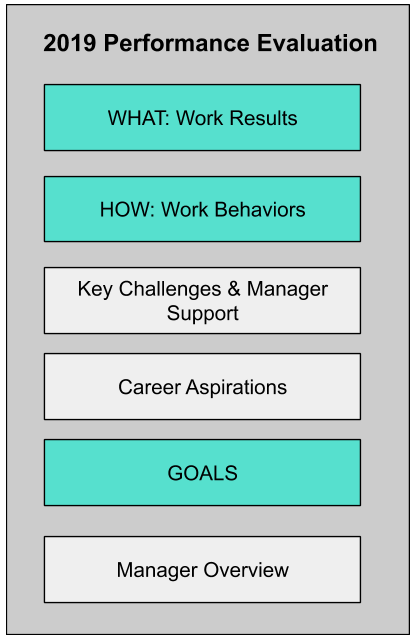 2019 Performance Evaluation

WHAT: Work Results

HOW: Work Behaviors

Key Challenges & Manager Support

Career Aspirations

GOALS

Manager Overview